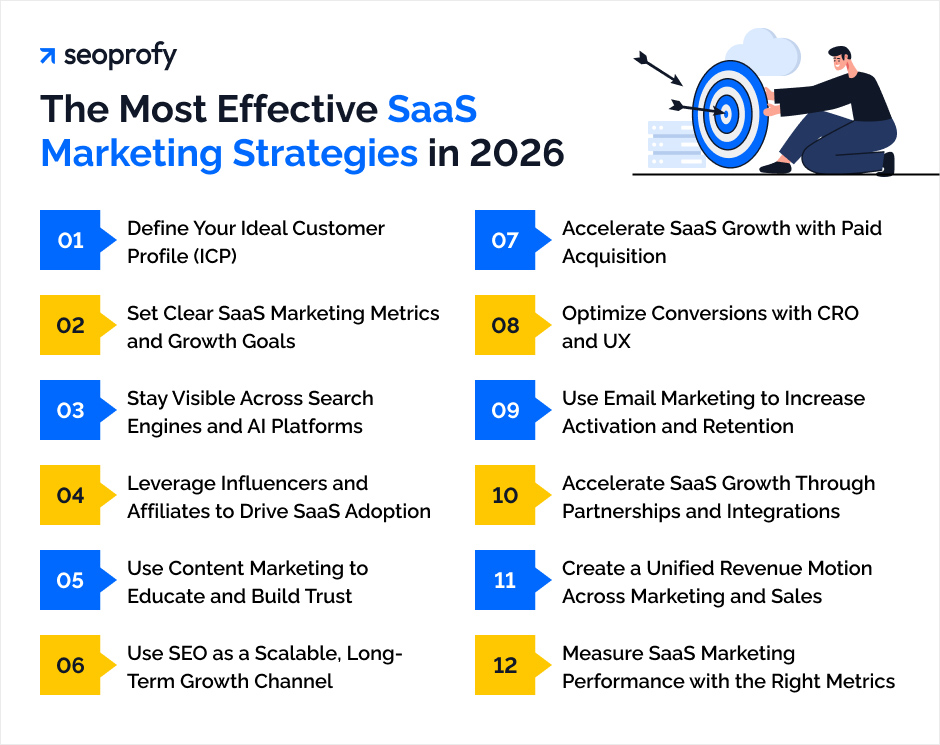 seoprofy

The Most Effective SaaS Marketing Strategies in 2026

01 Define Your Ideal Customer Profile (ICP)

02 Set Clear SaaS Marketing Metrics and Growth Goals

03 Stay Visible Across Search Engines and AI Platforms

04 Leverage Influencers and Affiliates to Drive SaaS Adoption

05 Use Content Marketing to Educate and Build Trust

06 Use SEO as a Scalable, Long-Term Growth Channel

07 Accelerate SaaS Growth with Paid Acquisition

08 Optimize Conversions with CRO and UX

09 Use Email Marketing to Increase Activation and Retention

10 Accelerate SaaS Growth Through Partnerships and Integrations

11 Create a Unified Revenue Motion Across Marketing and Sales

12 Measure SaaS Marketing Performance with the Right Metrics